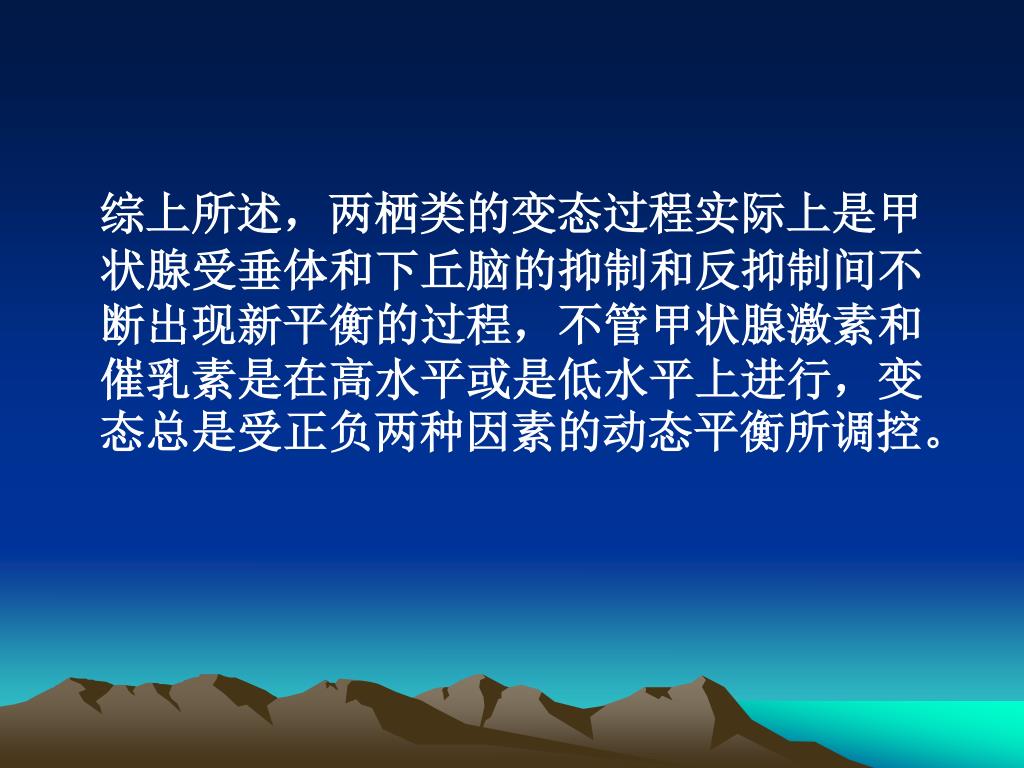 综上所述，两栖类的变态过程实际上是甲状腺受垂体和下丘脑的抑制和反抑制间不断出现新平衡的过程，不管甲状腺激素和催乳素是在高水平或是低水平上进行，变态总是受正负两种因素的动态平衡所调控。